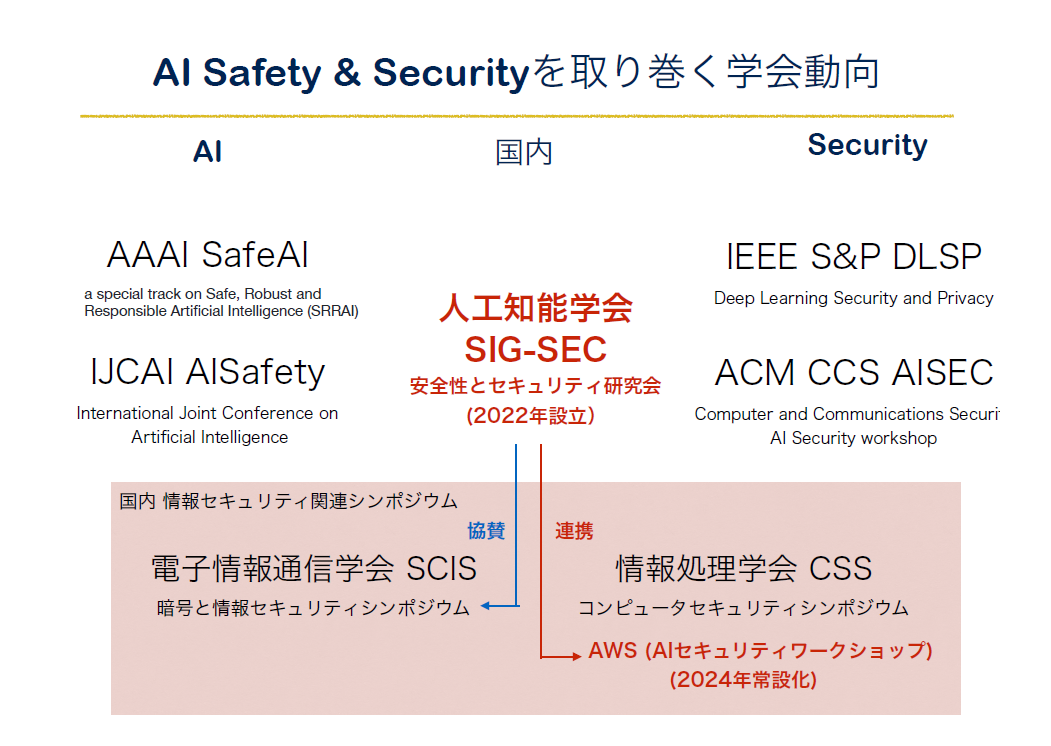 AI Safety & Securityを取り巻く学会動向

AI

国内

Security

AAAI SafeAI

a special track on Safe, Robust and Responsible Artificial Intelligence (SRRAI)

IJCAI AISafety

International Joint Conference on Artificial Intelligence

人工知能学会
SIG-SEC
安全性とセキュリティ研究会
(2022年設立)

IEEE S&P DLSP

Deep Learning Security and Privacy

ACM CCS AISEC

Computer and Communications Securi
AI Security workshop

国内 情報セキュリティ関連シンポジウム

協賛

連携

電子情報通信学会 SCIS

暗号と情報セキュリティシンポジウム

情報処理学会 CSS

コンピュータセキュリティシンポジウム

AWS (AIセキュリティワークショップ)
(2024年常設化)